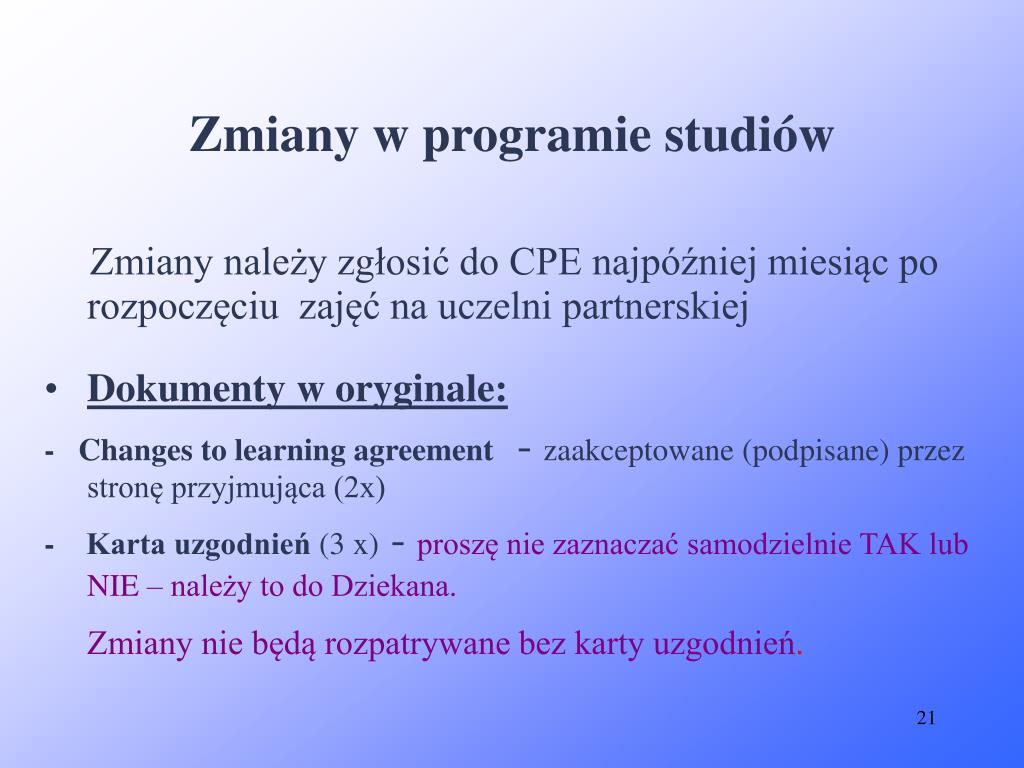 Zmiany w programie studiów

Zmiany należy zgłosić do CPE najpóźniej miesiąc po rozpoczęciu zajęć na uczelni partnerskiej

• Dokumenty w oryginale:

- Changes to learning agreement - zaakceptowane (podpisane) przez stronę przyjmująca (2x)

- Karta uzgodnień (3 x) - proszę nie zaznaczać samodzielnie TAK lub NIE – należy to do Dziekana.

Zmiany nie będą rozpatrywane bez karty uzgodnień.

21